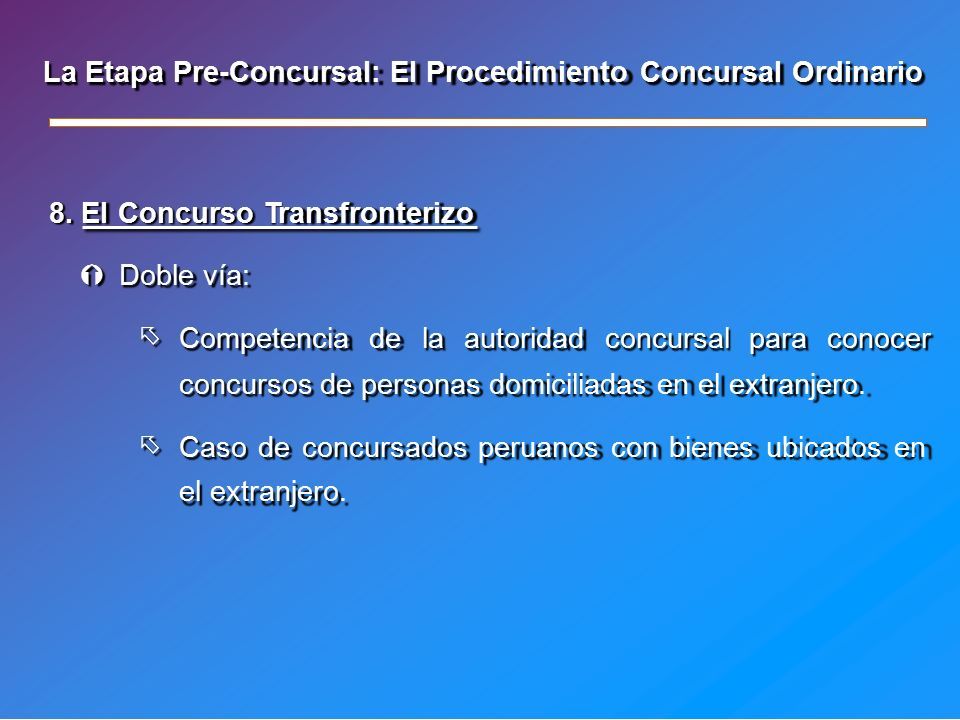 La Etapa Pre-Concursal: El Procedimiento Concursal Ordinario

8. El Concurso Transfronterizo

Doble vía:

Competencia de la autoridad concursal para conocer concursos de personas domiciliadas en el extranjero.

Caso de concursados peruanos con bienes ubicados en el extranjero.